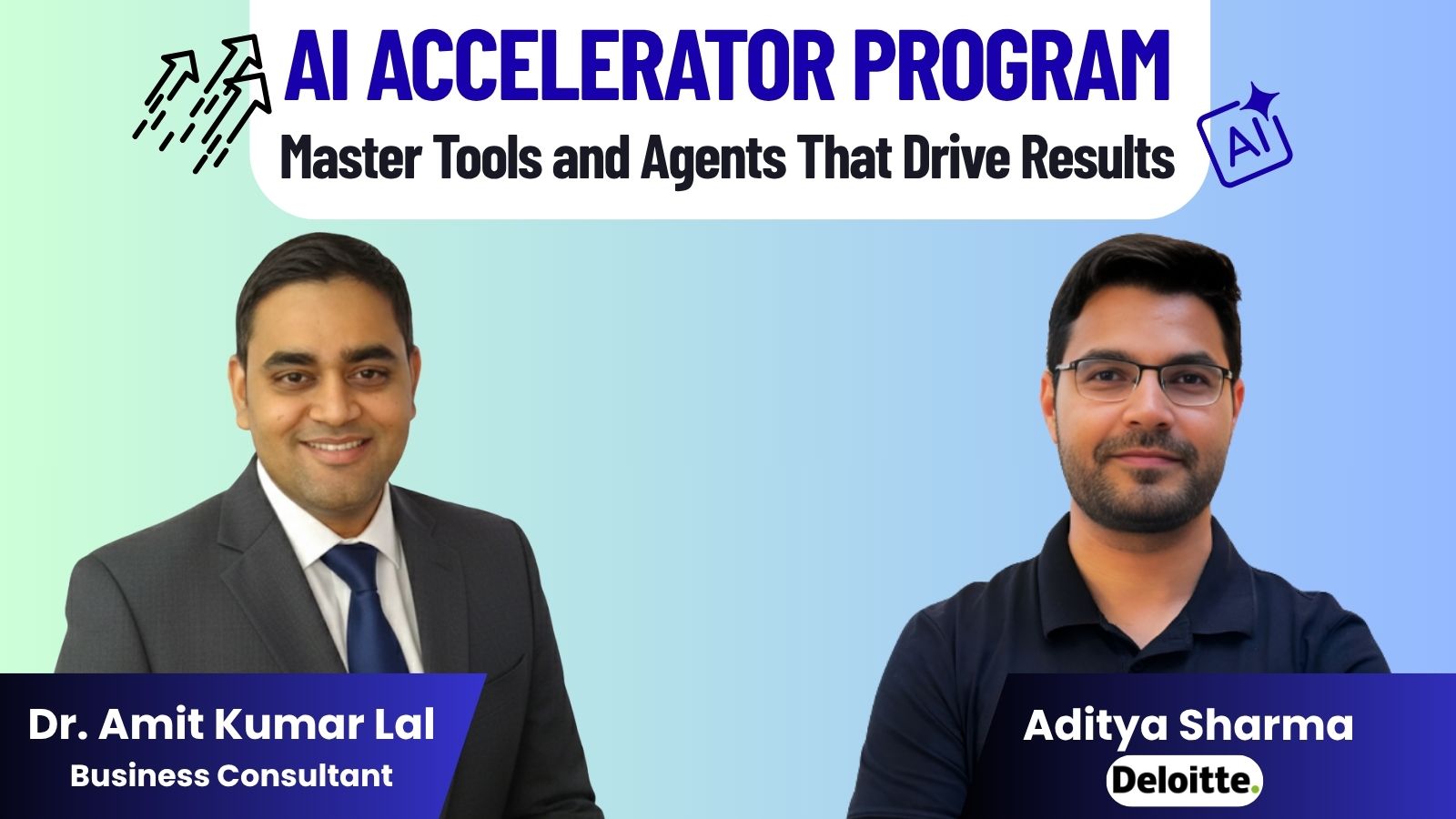 AI ACCELERATOR PROGRAM
Master Tools and Agents That Drive Results

AI

Dr. Amit Kumar Lal
Business Consultant

Aditya Sharma
Deloitte.